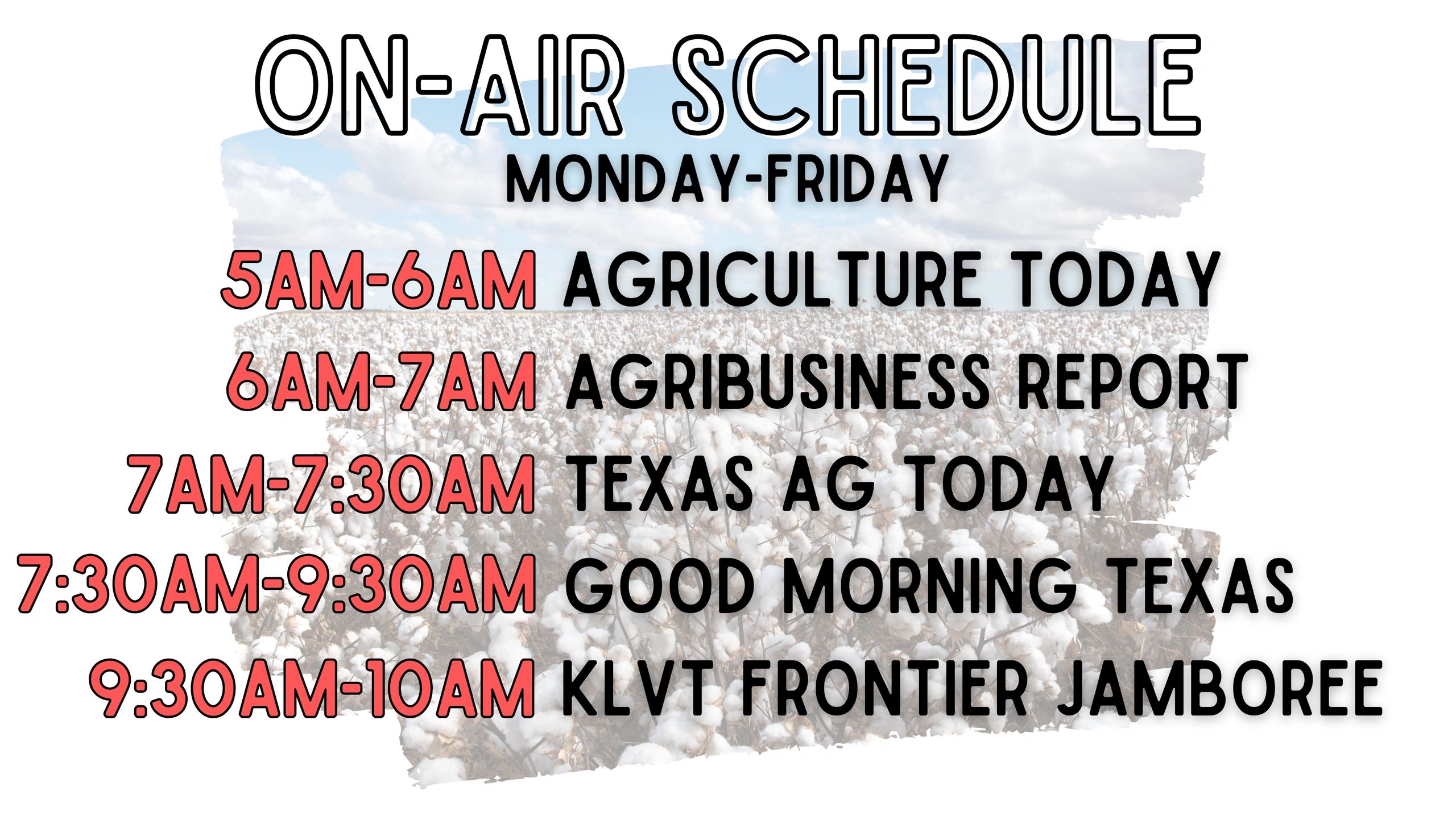 ON-AIR SCHEDULE
MONDAY-FRIDAY

5AM-6AM AGRICULTURE TODAY
6AM-7AM AGRIBUSINESS REPORT
7AM-7:30AM TEXAS AG TODAY
7:30AM-9:30AM GOOD MORNING TEXAS
9:30AM-10AM KLVT FRONTIER JAMBOREE